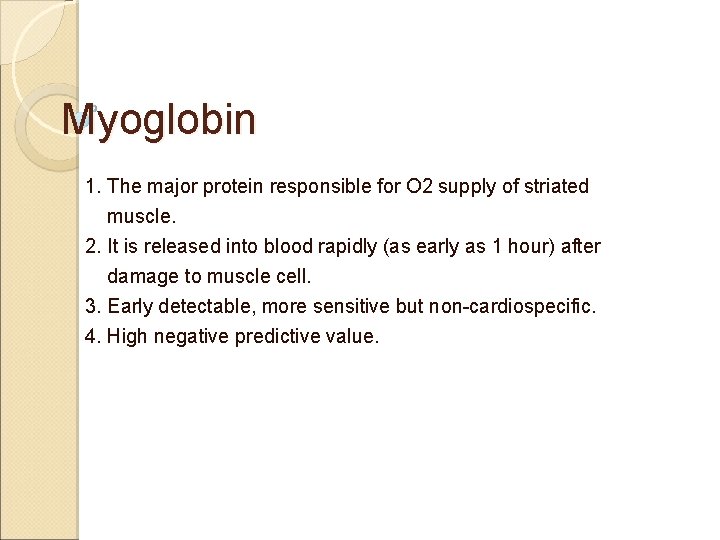 Myoglobin

1. The major protein responsible for O2 supply of striated muscle.
2. It is released into blood rapidly (as early as 1 hour) after damage to muscle cell.
3. Early detectable, more sensitive but non-cardiospecific.
4. High negative predictive value.